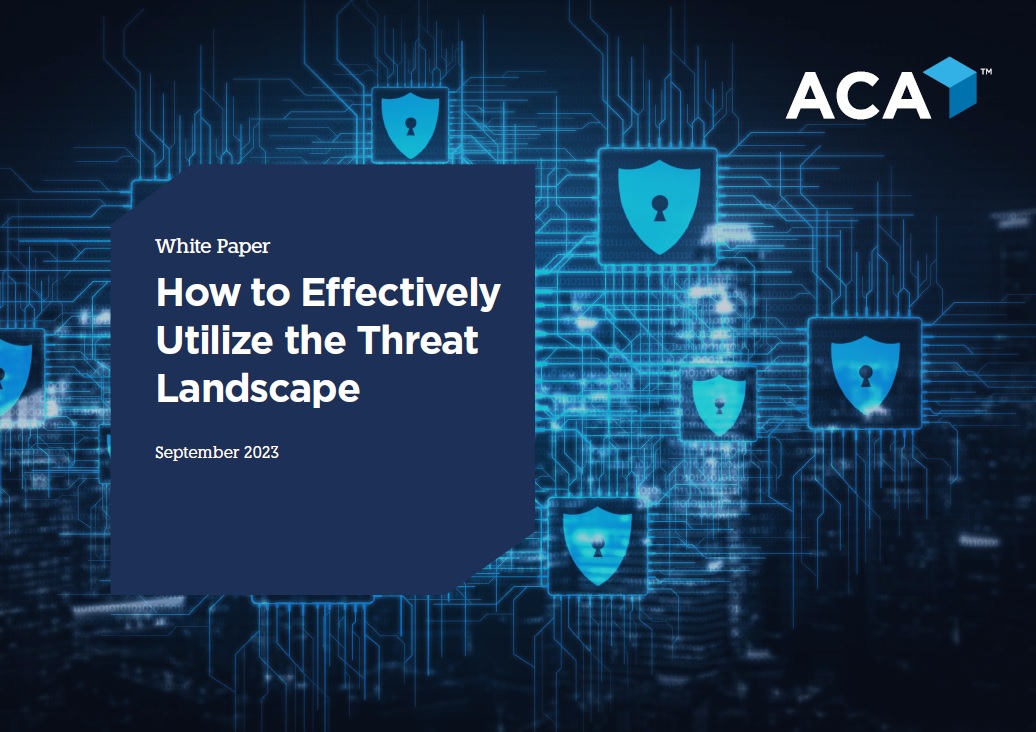 ACA™

White Paper

How to Effectively Utilize the Threat Landscape

September 2023